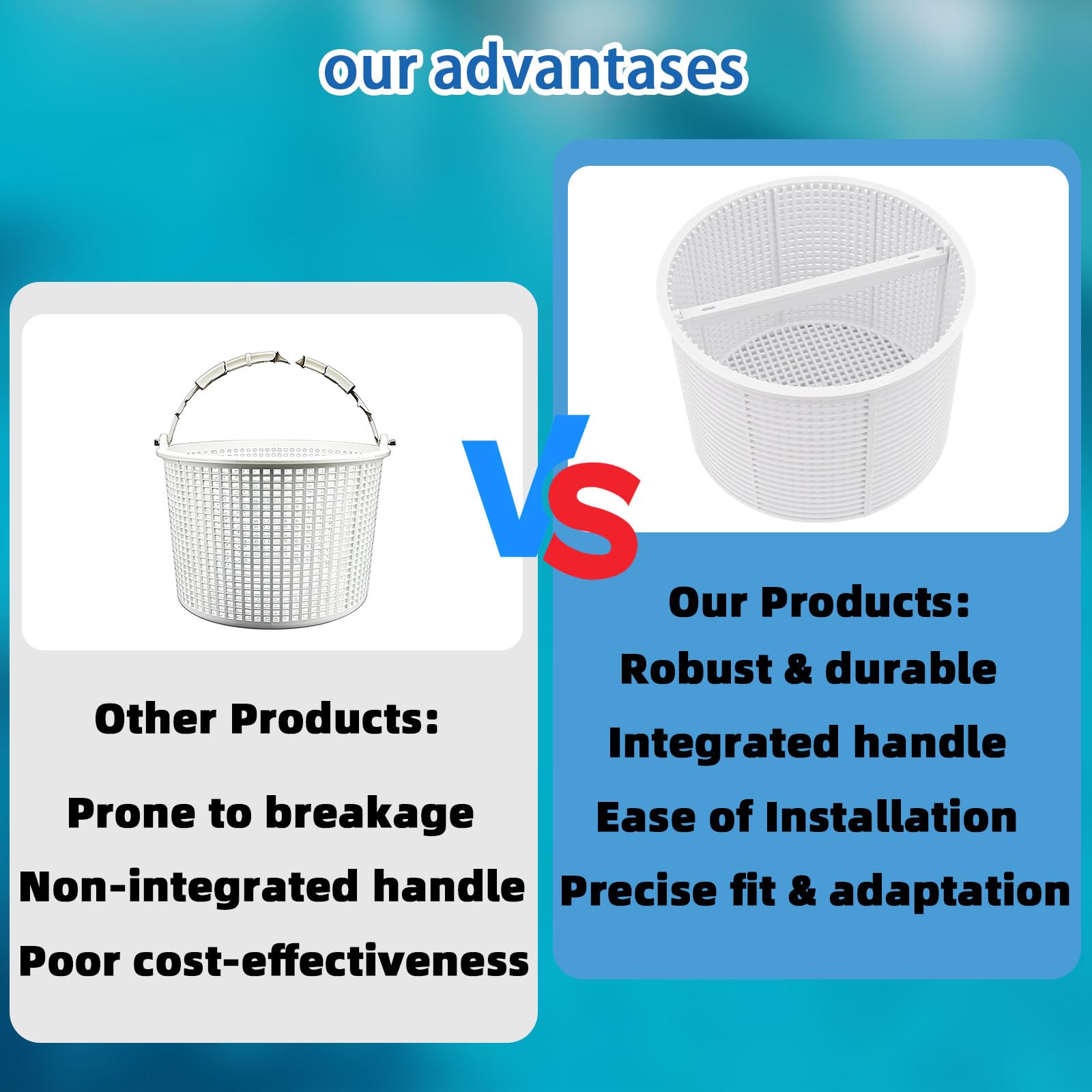 our advantases

Other Products:

Prone to breakage
Non-integrated handle
Poor cost-effectiveness

VS

Our Products:
Robust & durable
Integrated handle
Ease of Installation
Precise fit & adaptation